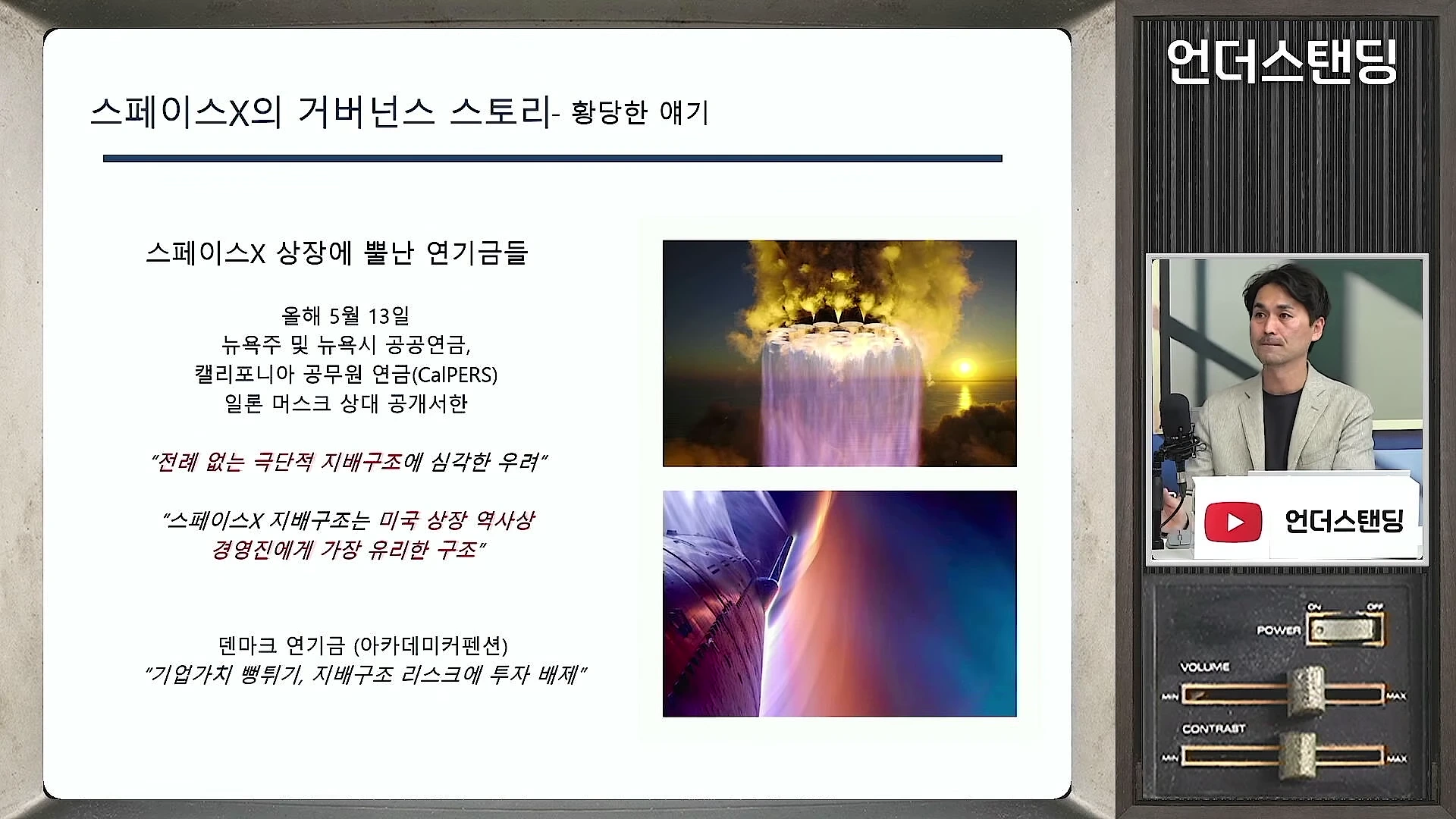 스페이스X의 거버넌스 스토리- 황당한 얘기

스페이스X 상장에 뿔난 연기금들

올해 5월 13일
뉴욕주 및 뉴욕시 공공연금,
캘리포니아 공무원 연금(CalPERS)
일론 머스크 상대 공개서한

"전례 없는 극단적 지배구조에 심각한 우려"

"스페이스X 지배구조는 미국 상장 역사상 경영진에게 가장 유리한 구조"

덴마크 연기금 (아카데미커펜션)
"기업가치 뻥튀기, 지배구조 리스크에 투자 배제"

언더스탠딩

언더스탠딩

ON OFF
POWER
VOLUME
MIN MAX
CONTRAST
MIN MAX